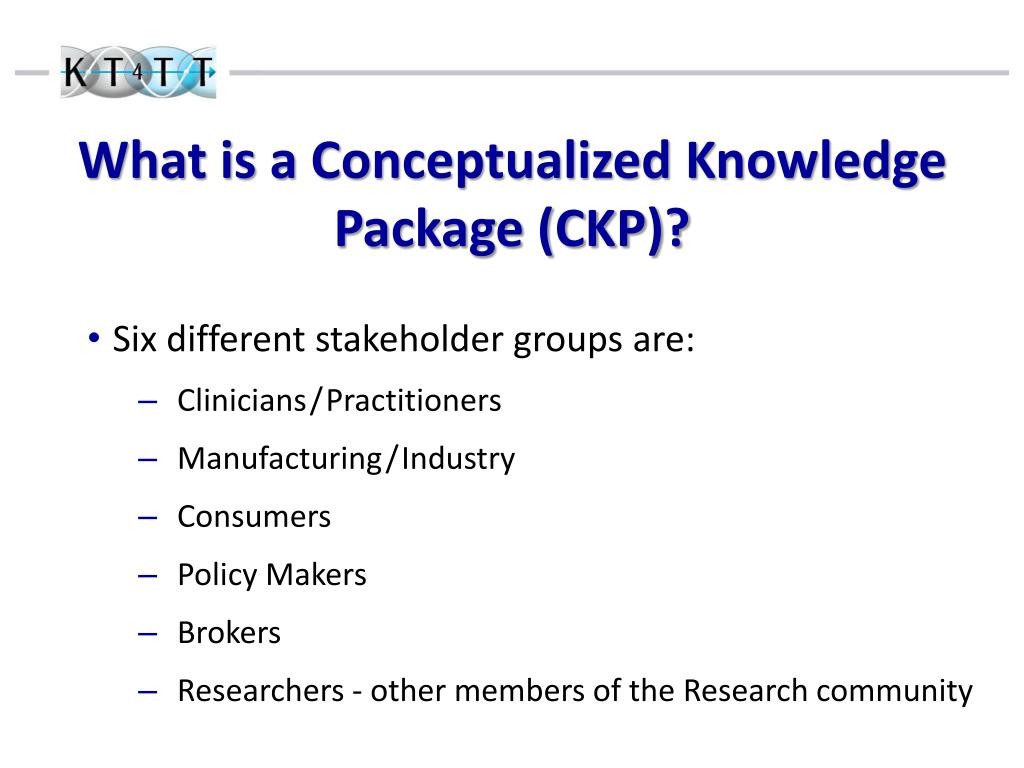 KT4TT

What is a Conceptualized Knowledge Package (CKP)?

• Six different stakeholder groups are:
– Clinicians/Practitioners
– Manufacturing/Industry
– Consumers
– Policy Makers
– Brokers
– Researchers - other members of the Research community